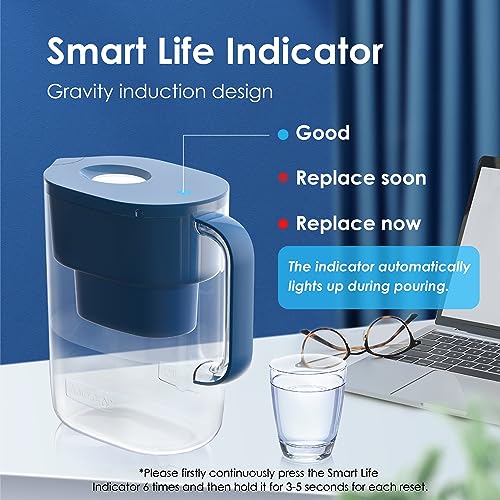 Smart Life Indicator

Gravity induction design

Good

Replace soon

Replace now

The indicator automatically lights up during pouring.

*Please firstly continuously press the Smart Life Indicator 6 times and then hold it for 3-5 seconds for each reset.